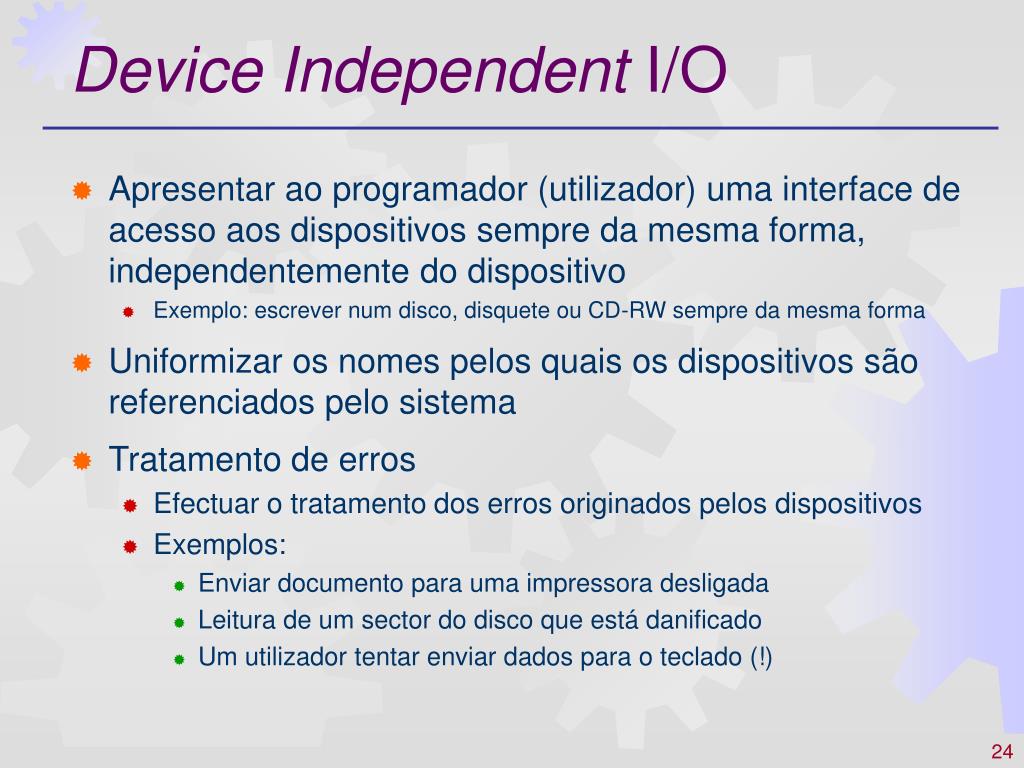 Device Independent I/O

Apresentar ao programador (utilizador) uma interface de acesso aos dispositivos sempre da mesma forma, independentemente do dispositivo

Exemplo: escrever num disco, disquete ou CD-RW sempre da mesma forma

Uniformizar os nomes pelos quais os dispositivos são referenciados pelo sistema

Tratamento de erros

Efectuar o tratamento dos erros originados pelos dispositivos

Exemplos:

Enviar documento para uma impressora desligada

Leitura de um sector do disco que está danificado

Um utilizador tentar enviar dados para o teclado (!)

24